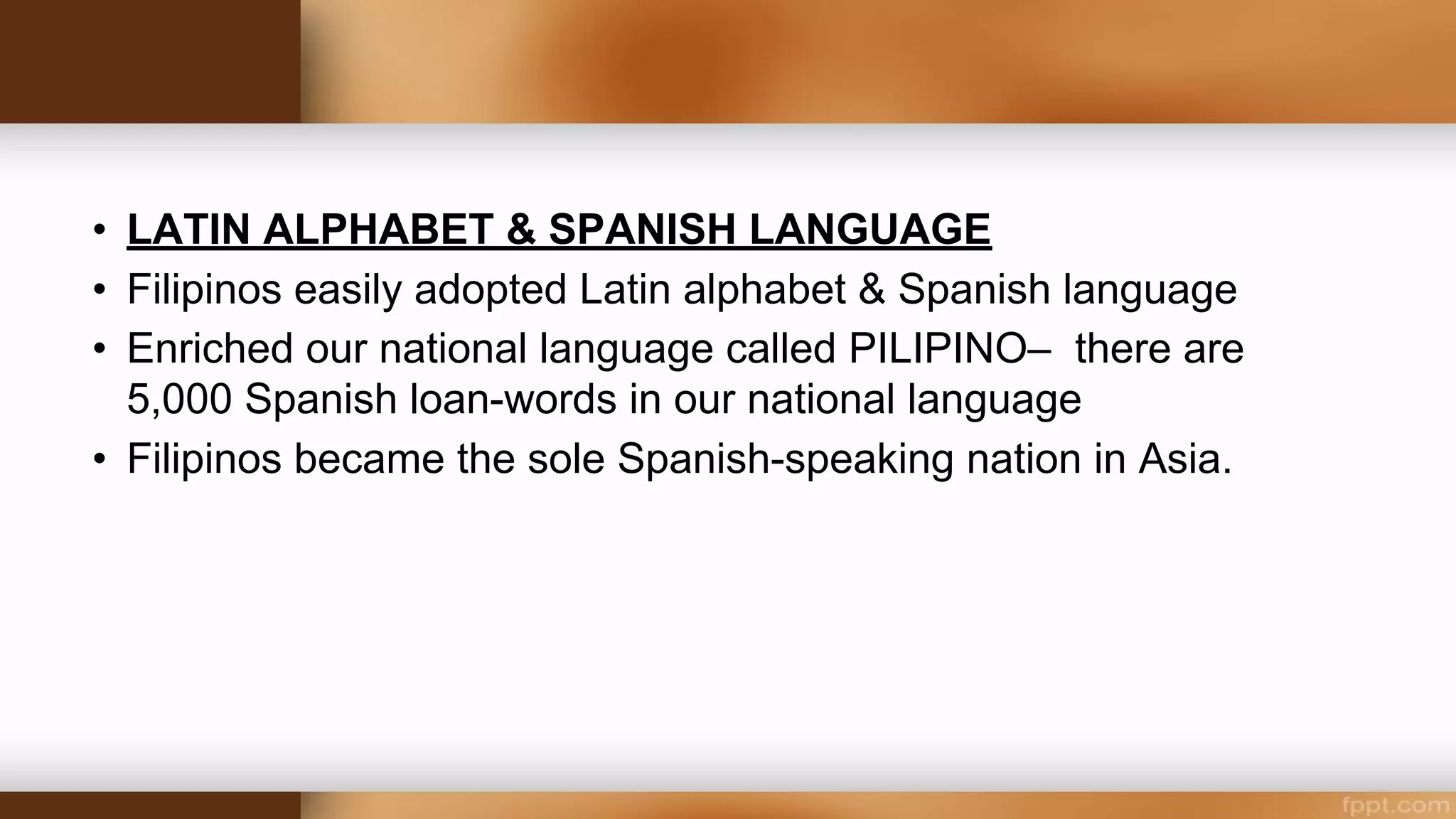 • LATIN ALPHABET & SPANISH LANGUAGE
• Filipinos easily adopted Latin alphabet & Spanish language
• Enriched our national language called PILIPINO– there are 5,000 Spanish loan-words in our national language
• Filipinos became the sole Spanish-speaking nation in Asia.

fppt.com